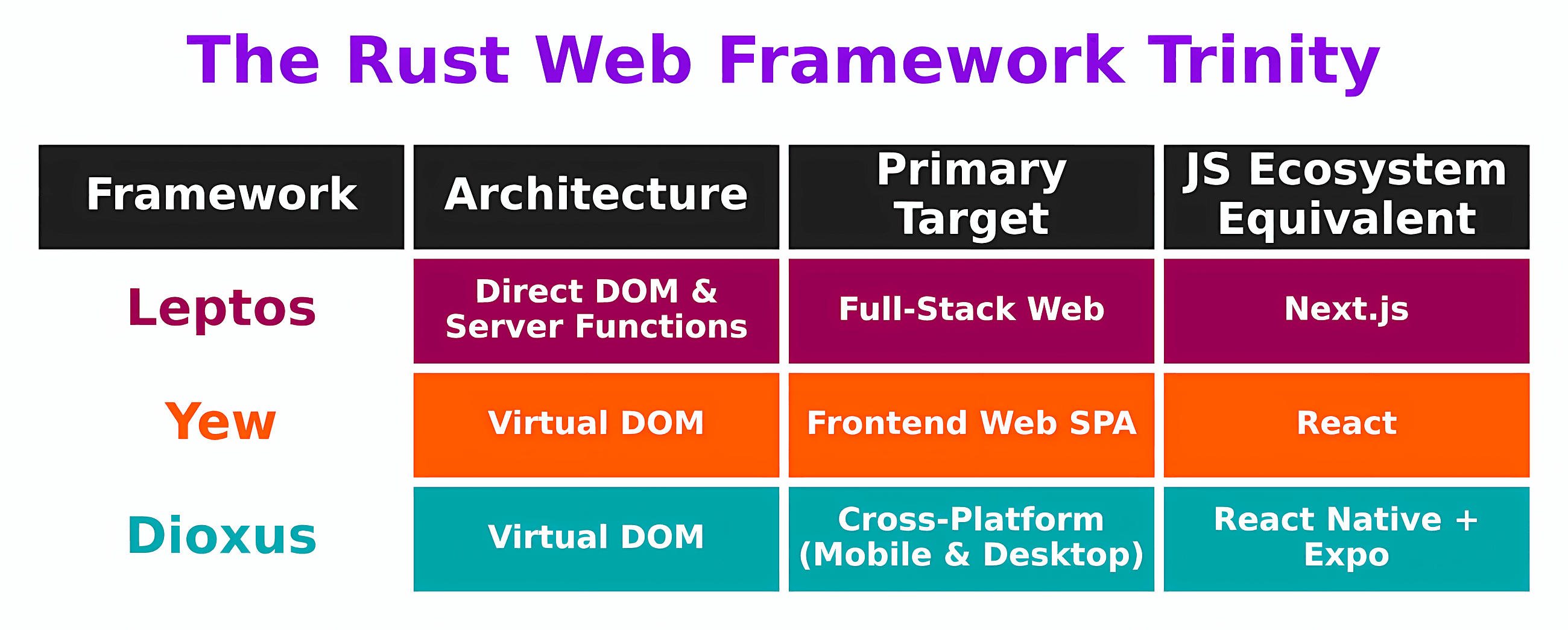 The Rust Web Framework Trinity

| Framework | Architecture | Primary Target | JS Ecosystem Equivalent |
|---|---|---|---|
| Leptos | Direct DOM & Server Functions | Full-Stack Web | Next.js |
| Yew | Virtual DOM | Frontend Web SPA | React |
| Dioxus | Virtual DOM | Cross-Platform (Mobile & Desktop) | React Native + Expo |